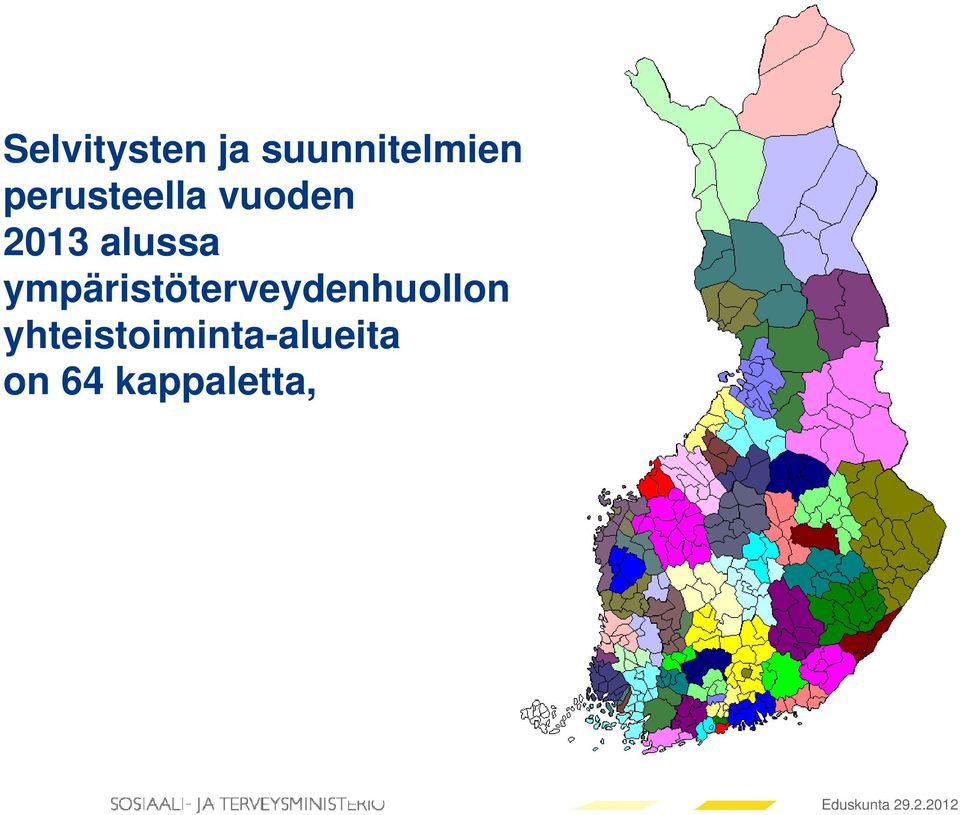 Selvitysten ja suunnitelmien perusteella vuoden 2013 alussa ympäristöterveydenhuollon yhteistoiminta-alueita on 64 kappaletta,

SOSIAALI- JA TERVEYSMINISTERIÖ

Eduskunta 29.2.2012